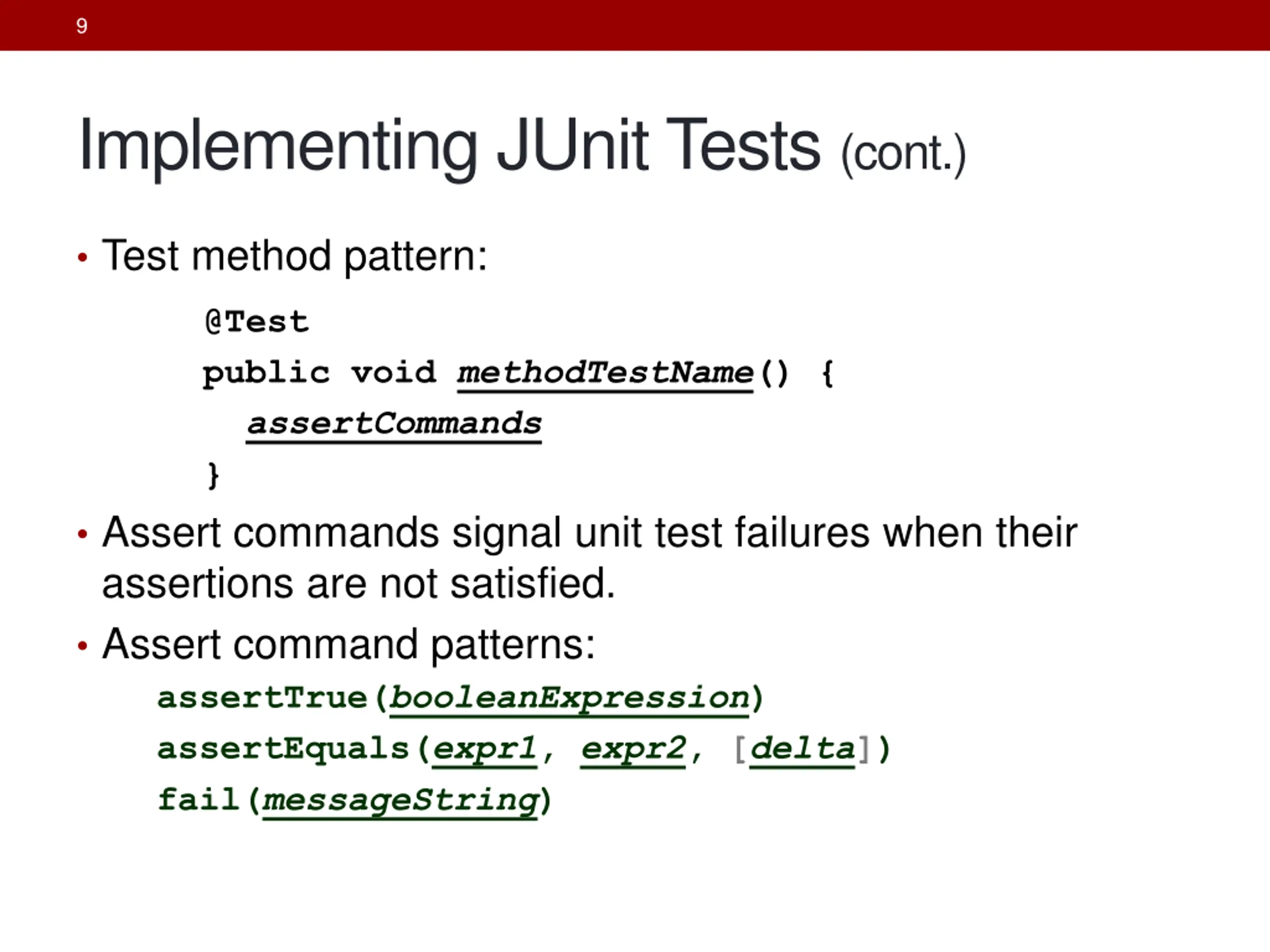 9

Implementing JUnit Tests (cont.)

• Test method pattern:

@Test
public void methodTestName() {
  assertCommands
}

• Assert commands signal unit test failures when their assertions are not satisfied.

• Assert command patterns:

assertTrue(booleanExpression)
assertEquals(expr1, expr2, [delta])
fail(messageString)